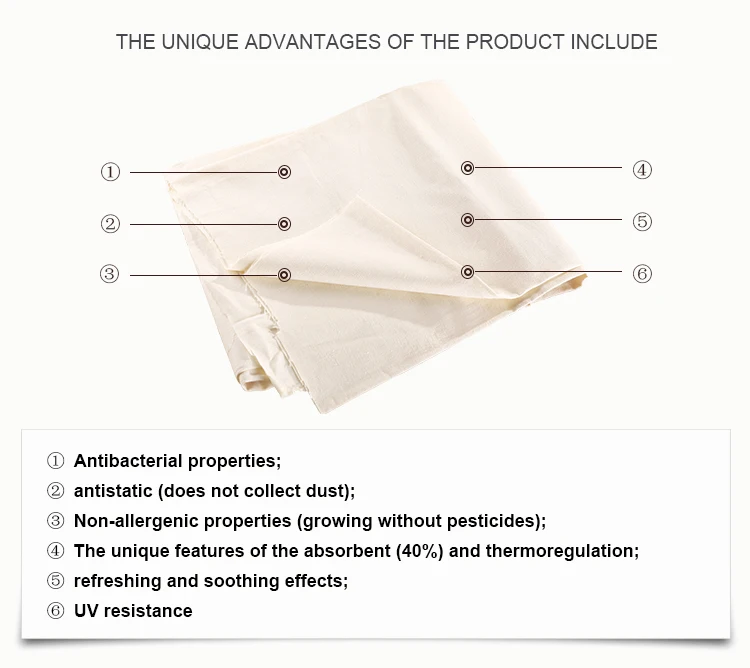 THE UNIQUE ADVANTAGES OF THE PRODUCT INCLUDE

①

②

③

④

⑤

⑥

① Antibacterial properties;
② antistatic (does not collect dust);
③ Non-allergenic properties (growing without pesticides);
④ The unique features of the absorbent (40%) and thermoregulation;
⑤ refreshing and soothing effects;
⑥ UV resistance